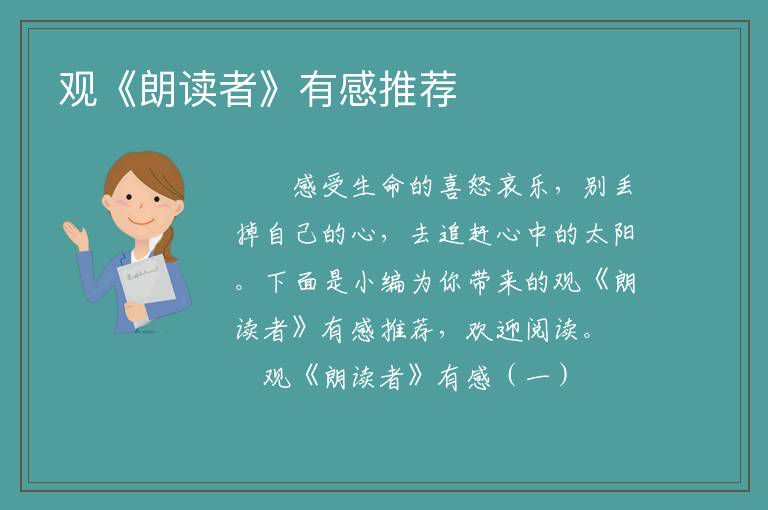 观《朗读者》有感推荐

感受生命的喜怒哀乐，别丢掉自己的心，去追赶心中的太阳。下面是小编为你带来的观《朗读者》有感推荐，欢迎阅读。

观《朗读者》有感（一）